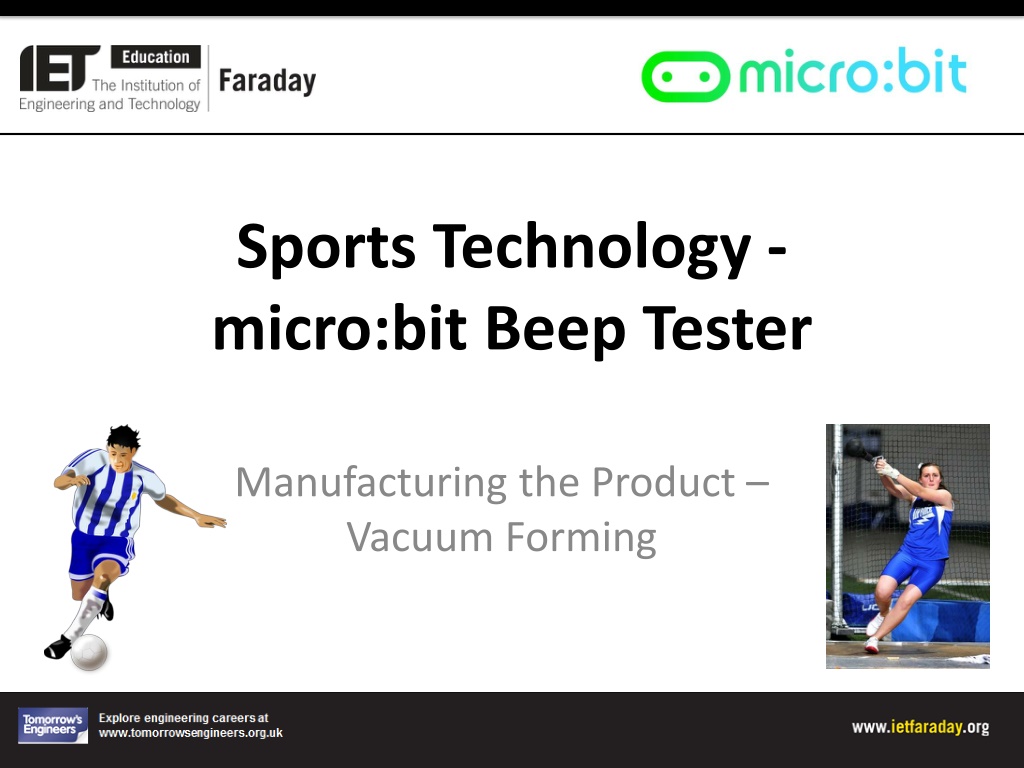 IET Education
The Institution of Engineering and Technology
Faraday

micro:bit

Sports Technology - micro:bit Beep Tester

Manufacturing the Product – Vacuum Forming

Tomorrow's Engineers
Explore engineering careers at www.tomorrowsengineers.org.uk

www.ietfaraday.org